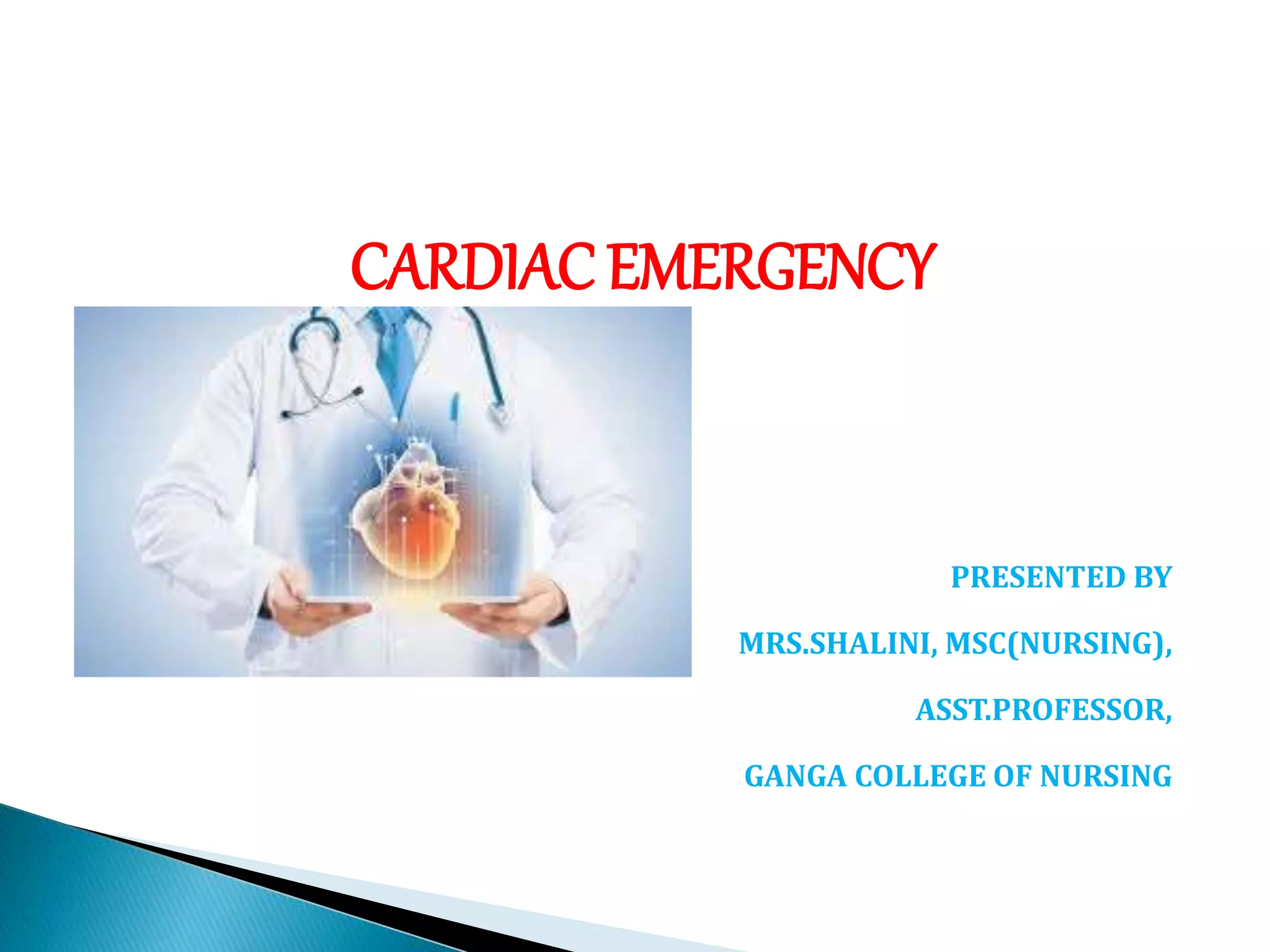 CARDIAC EMERGENCY

PRESENTED BY

MRS.SHALINI, MSC(NURSING),

ASST.PROFESSOR,

GANGA COLLEGE OF NURSING